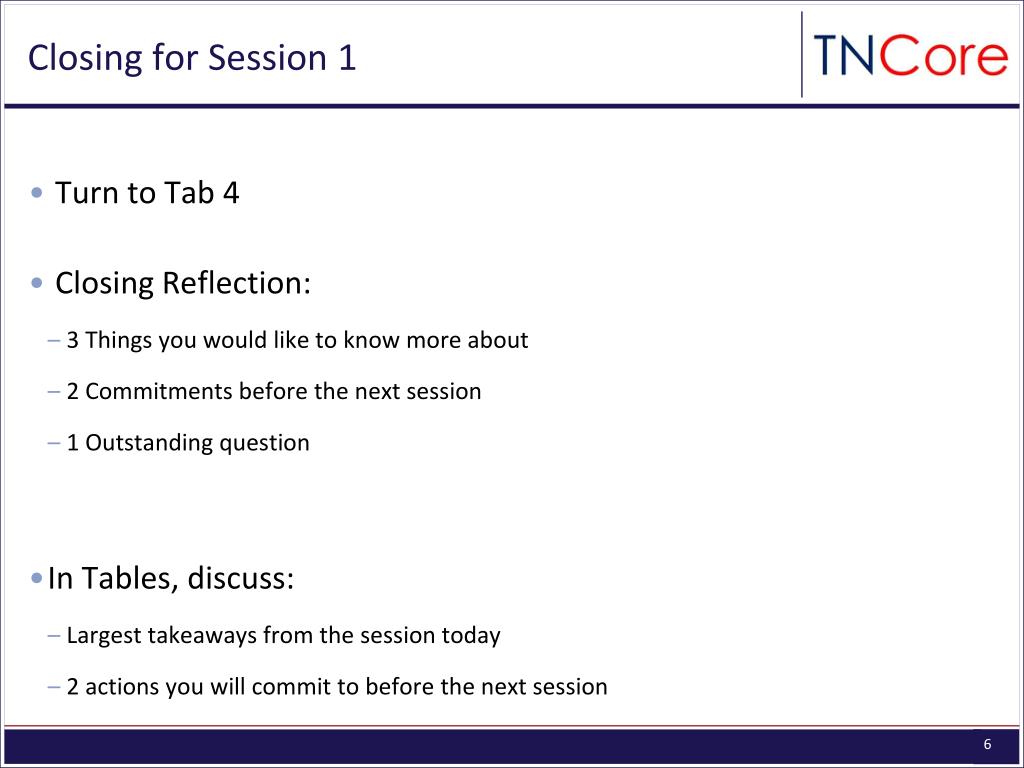 Closing for Session 1

TNCore

• Turn to Tab 4

• Closing Reflection:

– 3 Things you would like to know more about

– 2 Commitments before the next session

– 1 Outstanding question

• In Tables, discuss:

– Largest takeaways from the session today

– 2 actions you will commit to before the next session

6